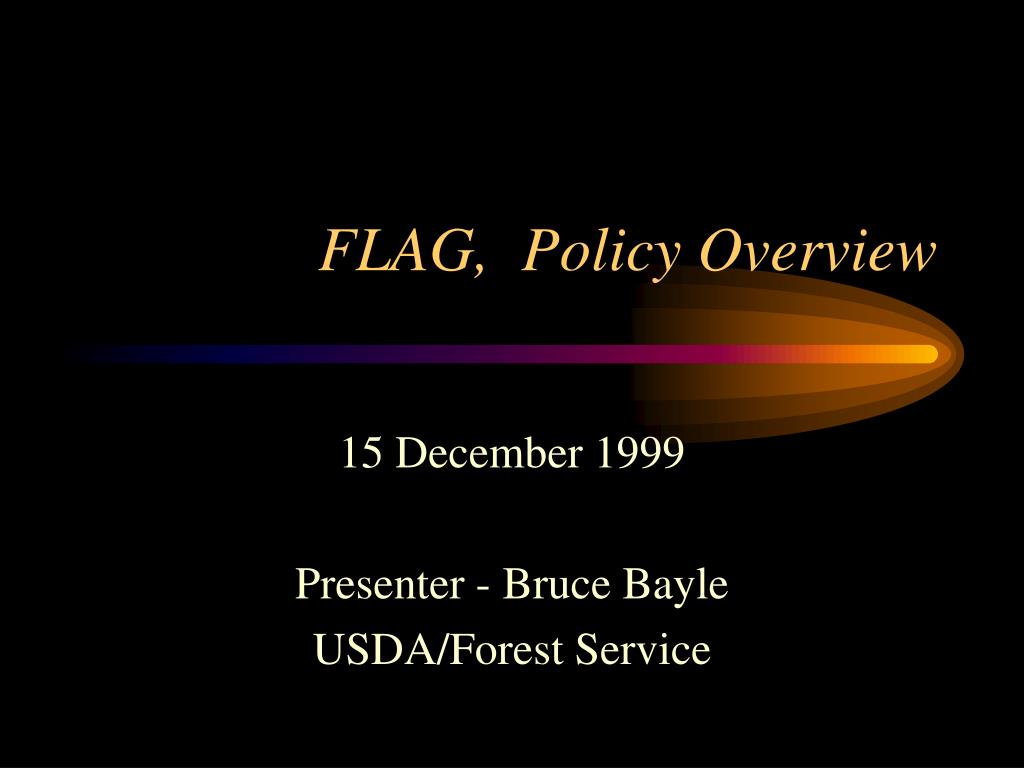 FLAG,  Policy Overview

15 December 1999

Presenter - Bruce Bayle
USDA/Forest Service